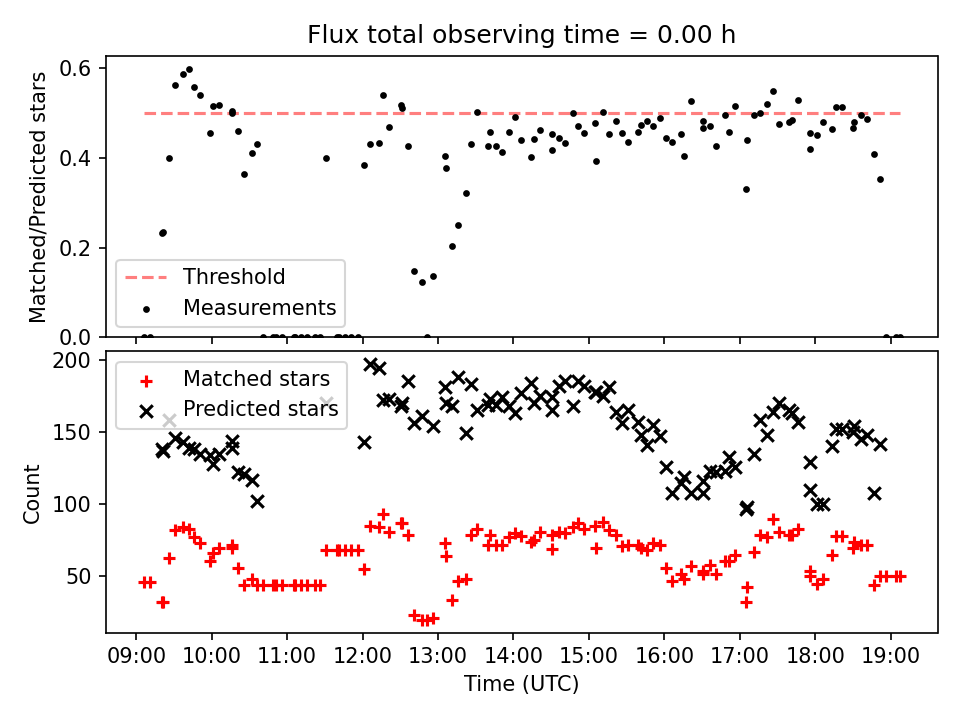 Flux total observing time = 0.00 h

Matched/Predicted stars

0.6
0.4
0.2
0.0

Threshold
Measurements

Count

200
150
100
50

Matched stars
Predicted stars

09:00 10:00 11:00 12:00 13:00 14:00 15:00 16:00 17:00 18:00 19:00

Time (UTC)